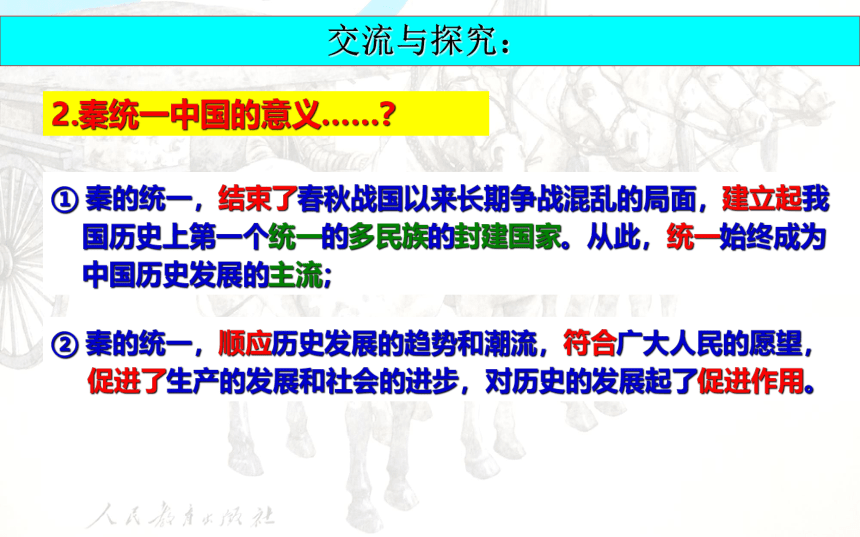 交流与探究：

2.秦统一中国的意义……？

① 秦的统一，结束了春秋战国以来长期争战混乱的局面，建立起我国历史上第一个统一的多民族的封建国家。从此，统一始终成为中国历史发展的主流；

② 秦的统一，顺应历史发展的趋势和潮流，符合广大人民的愿望，促进了生产的发展和社会的进步，对历史的发展起了促进作用。

人民教育出版社